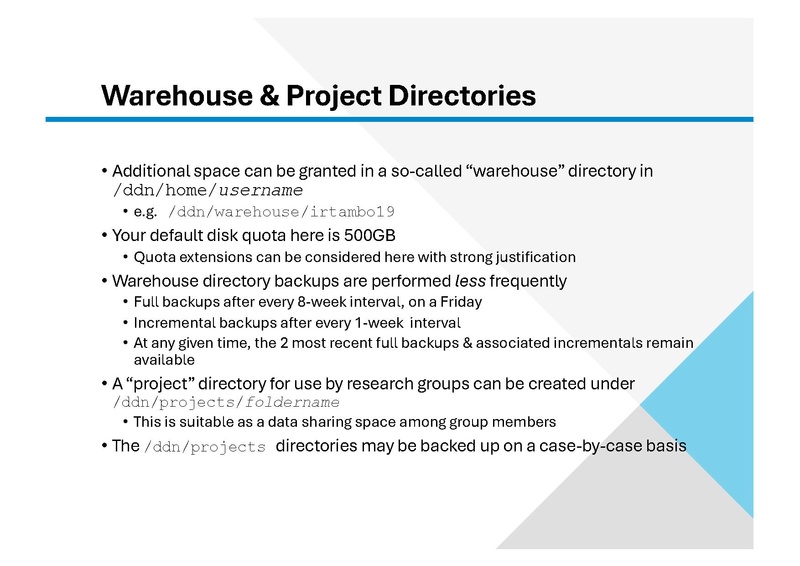 Warehouse & Project Directories

• Additional space can be granted in a so-called “warehouse” directory in /ddn/home/username
  • e.g. /ddn/warehouse/irtambo19
• Your default disk quota here is 500GB
  • Quota extensions can be considered here with strong justification
• Warehouse directory backups are performed less frequently
  • Full backups after every 8-week interval, on a Friday
  • Incremental backups after every 1-week interval
  • At any given time, the 2 most recent full backups & associated incrementals remain available
• A “project” directory for use by research groups can be created under /ddn/projects/foldername
  • This is suitable as a data sharing space among group members
• The /ddn/projects directories may be backed up on a case-by-case basis